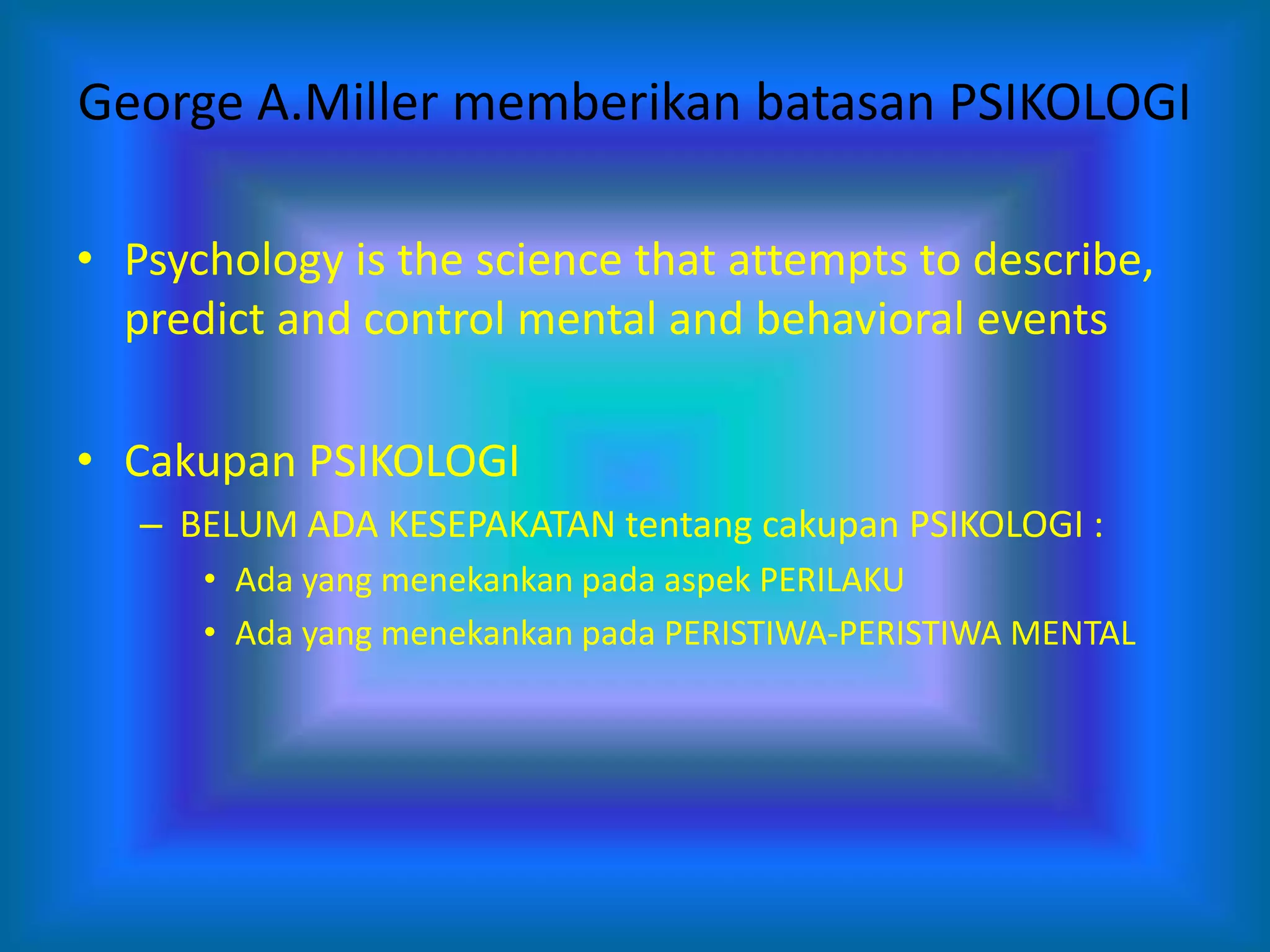 George A.Miller memberikan batasan PSIKOLOGI

• Psychology is the science that attempts to describe, predict and control mental and behavioral events

• Cakupan PSIKOLOGI
– BELUM ADA KESEPAKATAN tentang cakupan PSIKOLOGI :
• Ada yang menekankan pada aspek PERILAKU
• Ada yang menekankan pada PERISTIWA-PERISTIWA MENTAL